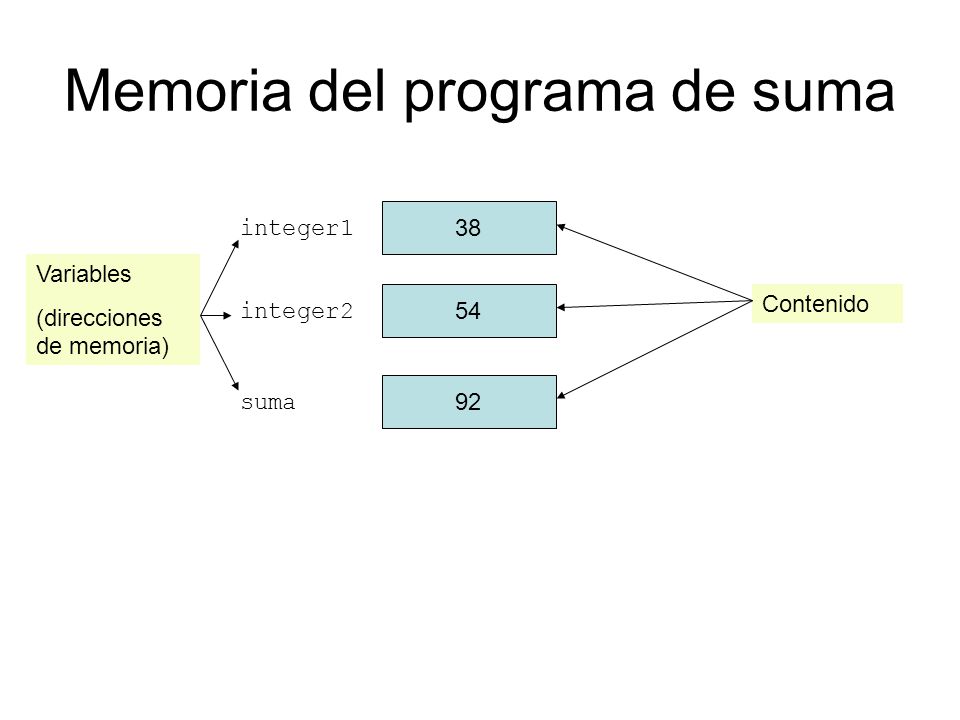 Memoria del programa de suma

Variables

(direcciones de memoria)

integer1

integer2

suma

38

54

92

Contenido